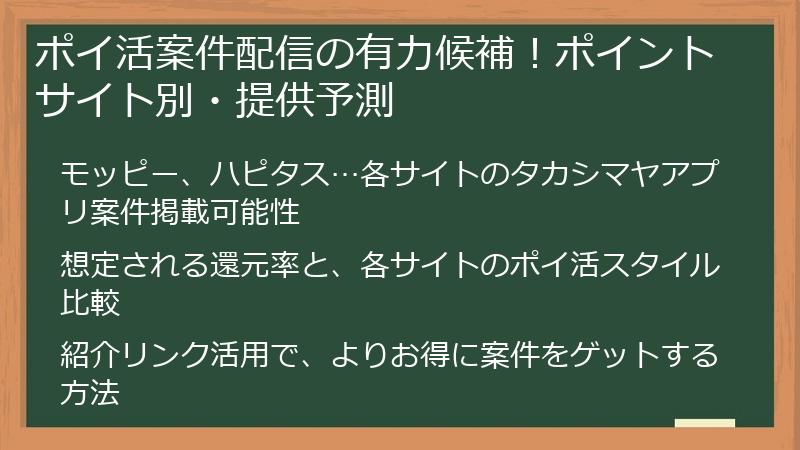 ポイ活案件配信の有力候補！ポイントサイト別・提供予測

モッピー、ハピタス…各サイトのタカシマヤアプリ案件掲載可能性

想定される還元率と、各サイトのポイ活スタイル比較

紹介リンク活用で、よりお得に案件をゲットする方法